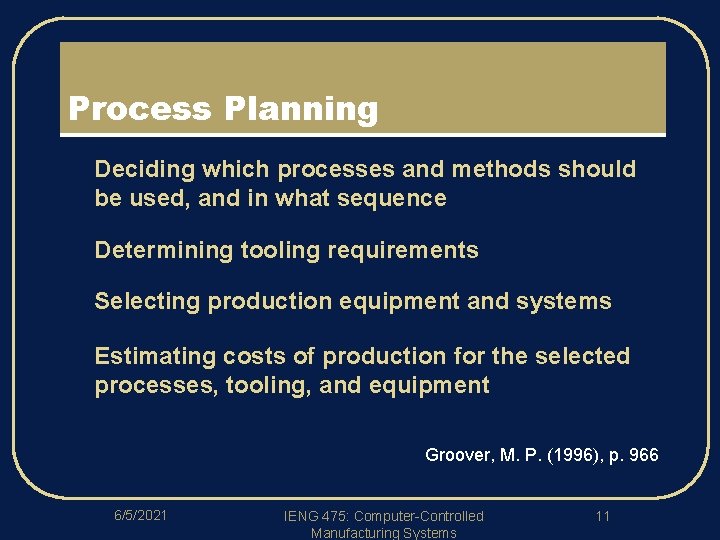 Process Planning

Deciding which processes and methods should be used, and in what sequence

Determining tooling requirements

Selecting production equipment and systems

Estimating costs of production for the selected processes, tooling, and equipment

Groover, M. P. (1996), p. 966

6/5/2021

IENG 475: Computer-Controlled Manufacturing Systems

11